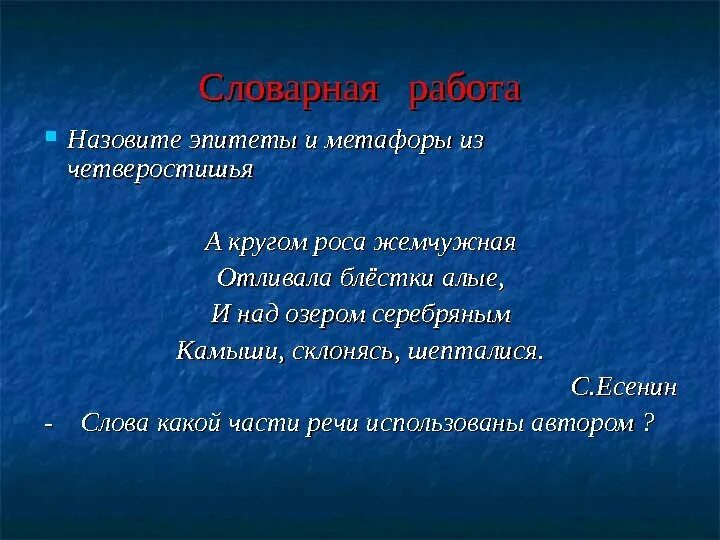 Словарная работа

Назовите эпитеты и метафоры из четверостишья

А кругом роса жемчужная
Отливала блёстки алые,
И над озером серебряным
Камыши, склонясь, шепталися.

С.Есенин

- Слова какой части речи использованы автором ?